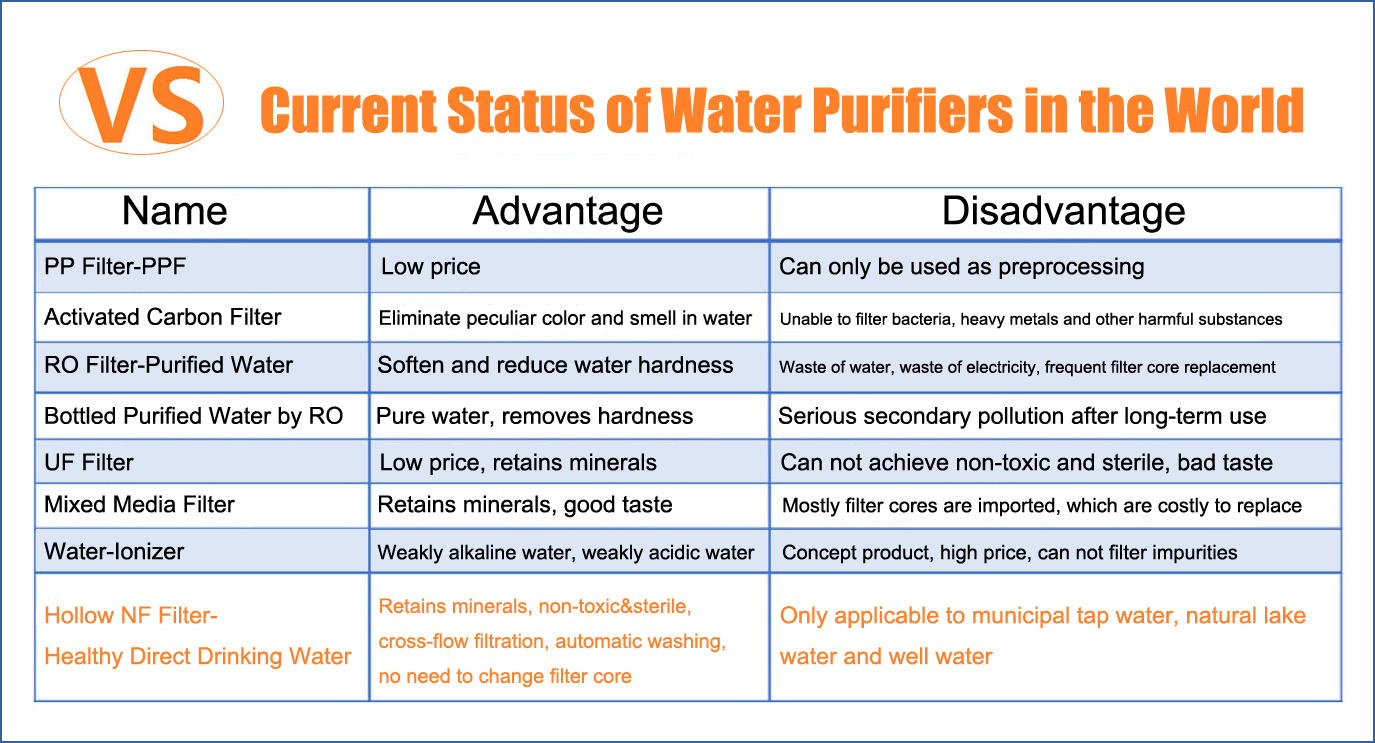 VS Current Status of Water Purifiers in the World

| Name | Advantage | Disadvantage |
|---|---|---|
| PP Filter-PPF | Low price | Can only be used as preprocessing |
| Activated Carbon Filter | Eliminate peculiar color and smell in water | Unable to filter bacteria, heavy metals and other harmful substances |
| RO Filter-Purified Water | Soften and reduce water hardness | Waste of water, waste of electricity, frequent filter core replacement |
| Bottled Purified Water by RO | Pure water, removes hardness | Serious secondary pollution after long-term use |
| UF Filter | Low price, retains minerals | Can not achieve non-toxic and sterile, bad taste |
| Mixed Media Filter | Retains minerals, good taste | Mostly filter cores are imported, which are costly to replace |
| Water-Ionizer | Weakly alkaline water, weakly acidic water | Concept product, high price, can not filter impurities |
| Hollow NF Filter- Healthy Direct Drinking Water | Retains minerals, non-toxic&sterile, cross-flow filtration, automatic washing, no need to change filter core | Only applicable to municipal tap water, natural lake water and well water |